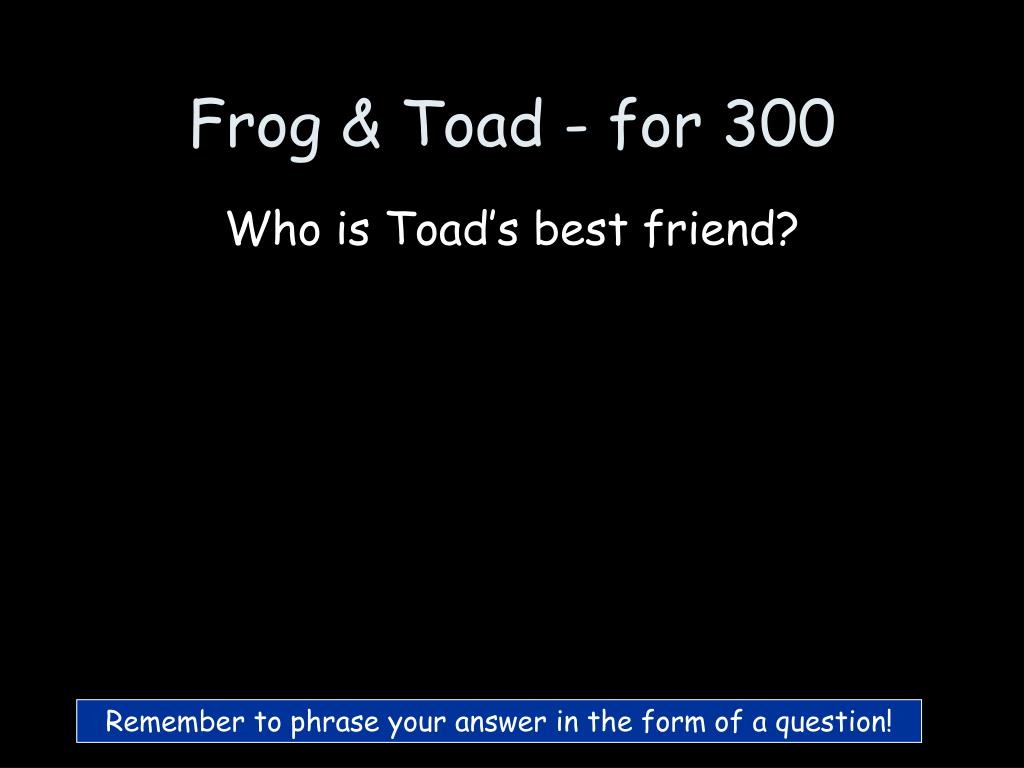 Frog & Toad - for 300

Who is Toad’s best friend?

Remember to phrase your answer in the form of a question!